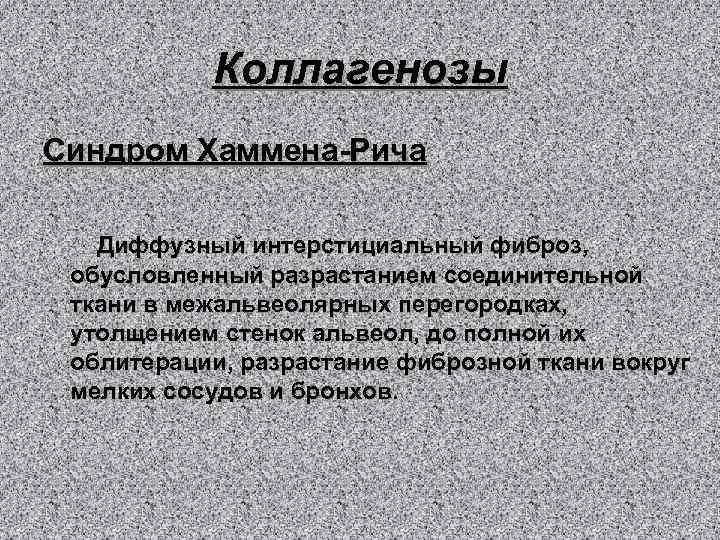 Коллагенозы

Синдром Хаммена-Рича

Диффузный интерстициальный фиброз, обусловленный разрастанием соединительной ткани в межальвеолярных перегородках, утолщением стенок альвеол, до полной их облитерации, разрастание фиброзной ткани вокруг мелких сосудов и бронхов.